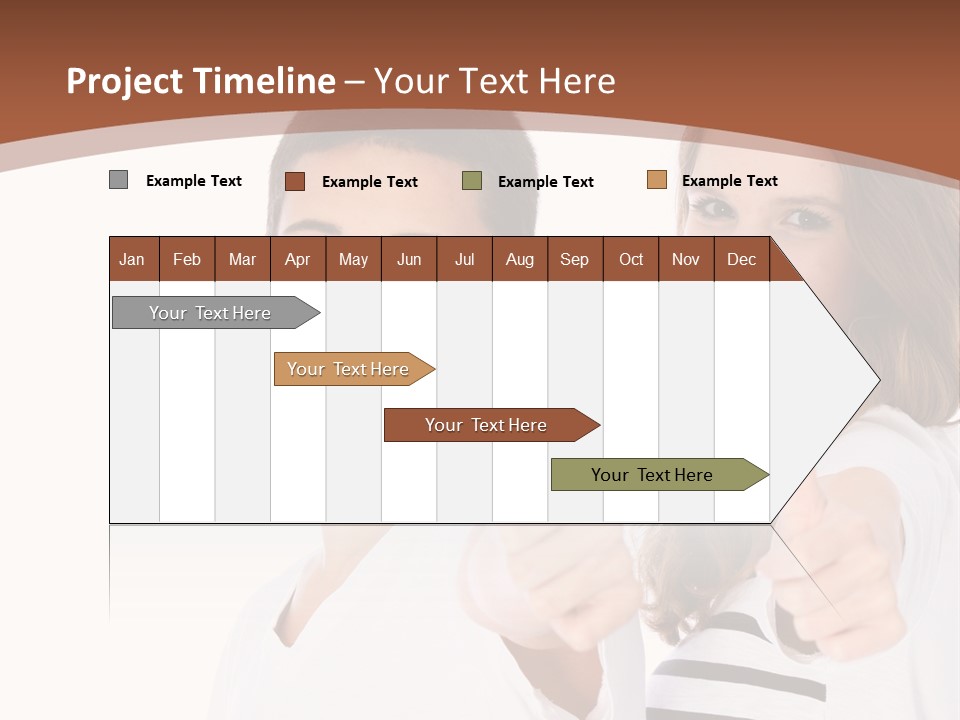 Project Timeline – Your Text Here

Example Text
Example Text
Example Text
Example Text

| Jan | Feb | Mar | Apr | May | Jun | Jul | Aug | Sep | Oct | Nov | Dec |
|---|---|---|---|---|---|---|---|---|---|---|---|

Your Text Here

Your Text Here

Your Text Here

Your Text Here